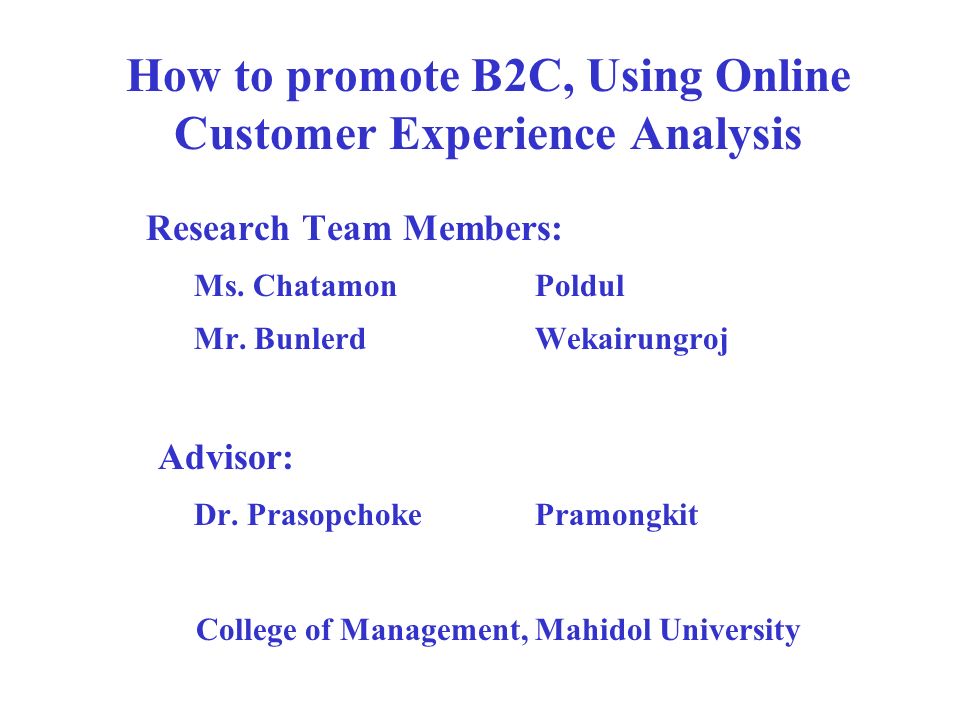 How to promote B2C, Using Online Customer Experience Analysis

Research Team Members:

Ms. Chatamon Poldul

Mr. Bunlerd Wekairungroj

Advisor:

Dr. Prasopchoke Pramongkit

College of Management, Mahidol University